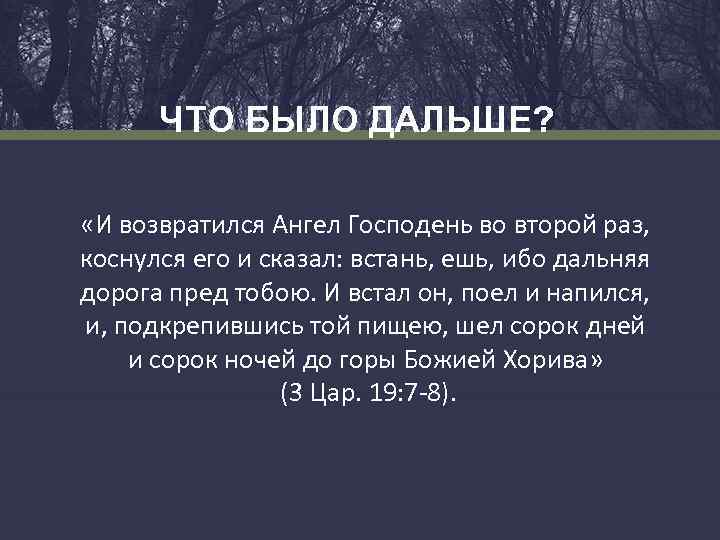 ЧТО БЫЛО ДАЛЬШЕ?

«И возвратился Ангел Господень во второй раз, коснулся его и сказал: встань, ешь, ибо дальняя дорога пред тобою. И встал он, поел и напился, и, подкрепившись той пищею, шел сорок дней и сорок ночей до горы Божией Хорива» (3 Цар. 19:7-8).